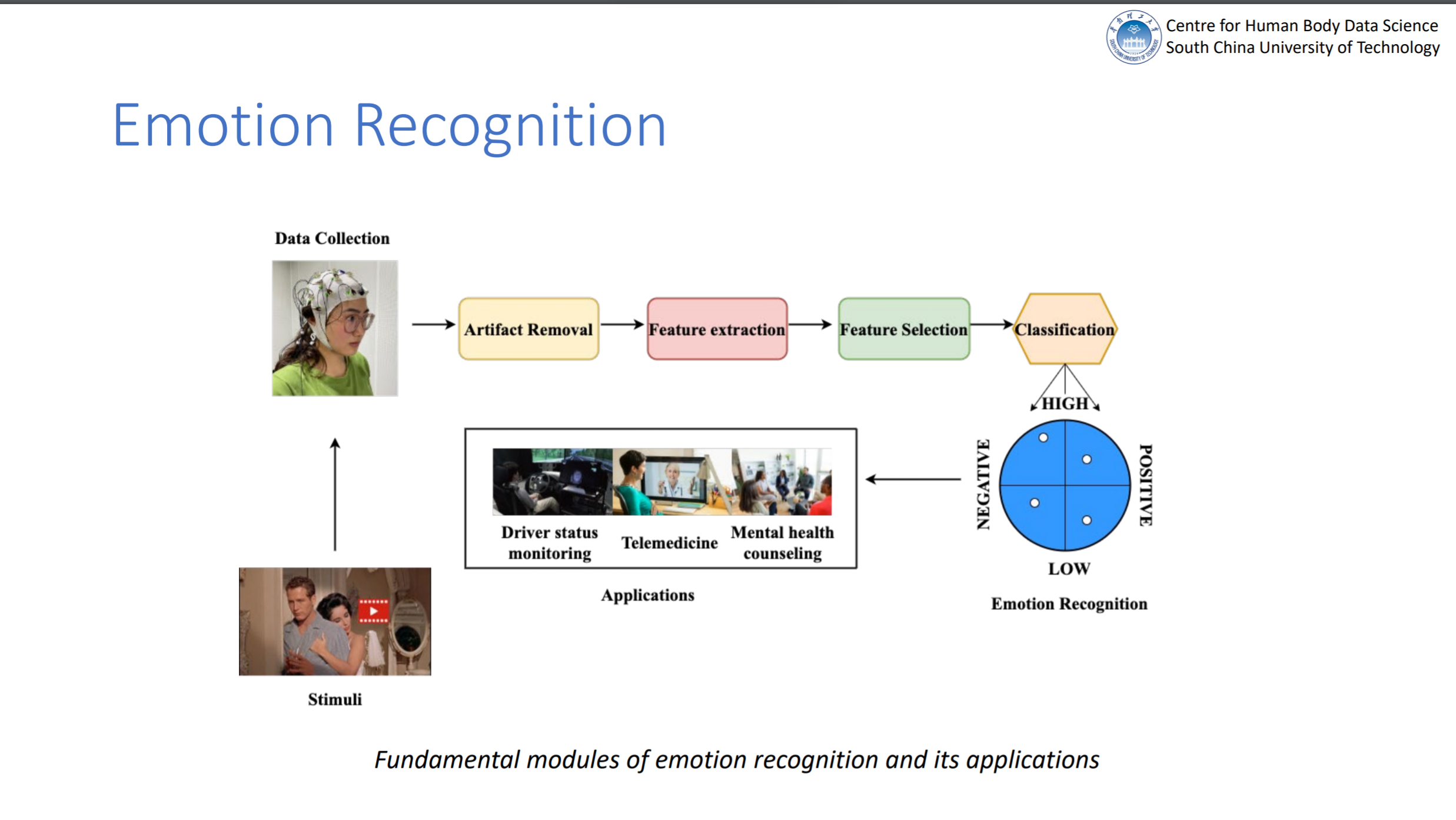 Centre for Human Body Data Science
South China University of Technology

Emotion Recognition

Data Collection

Artifact Removal

Feature extraction

Feature Selection

Classification

HIGH

NEGATIVE

POSITIVE

LOW

Emotion Recognition

Driver status monitoring

Telemedicine

Mental health counseling

Applications

Stimuli

Fundamental modules of emotion recognition and its applications